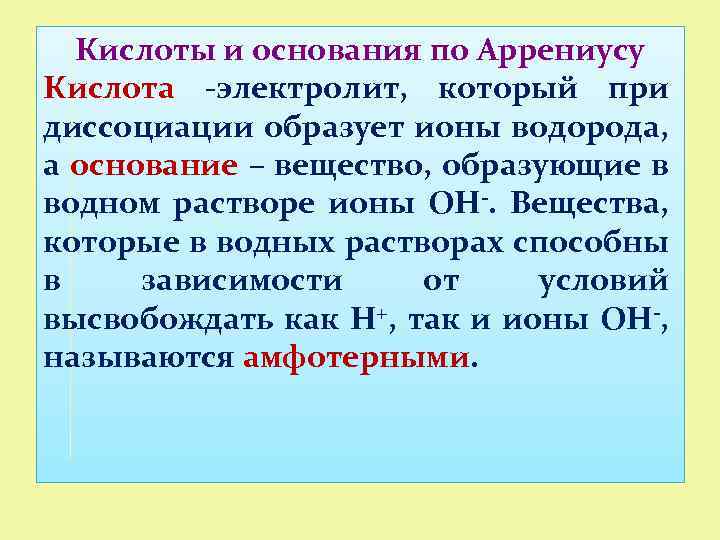 Кислоты и основания по Аррениусу

Кислота -электролит, который при диссоциации образует ионы водорода, а основание – вещество, образующие в водном растворе ионы $OH^-$. Вещества, которые в водных растворах способны в зависимости от условий высвобождать как $H^+$, так и ионы $OH^-$, называются амфотерными.